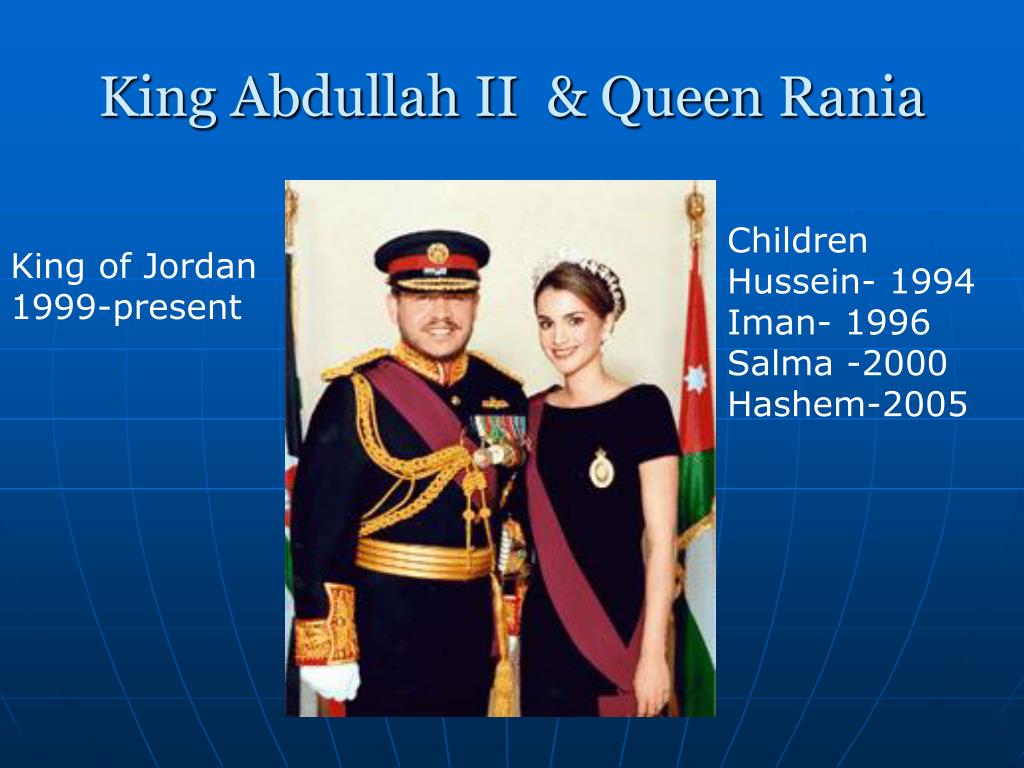 King Abdullah II & Queen Rania

King of Jordan
1999-present

Children
Hussein- 1994
Iman- 1996
Salma -2000
Hashem-2005